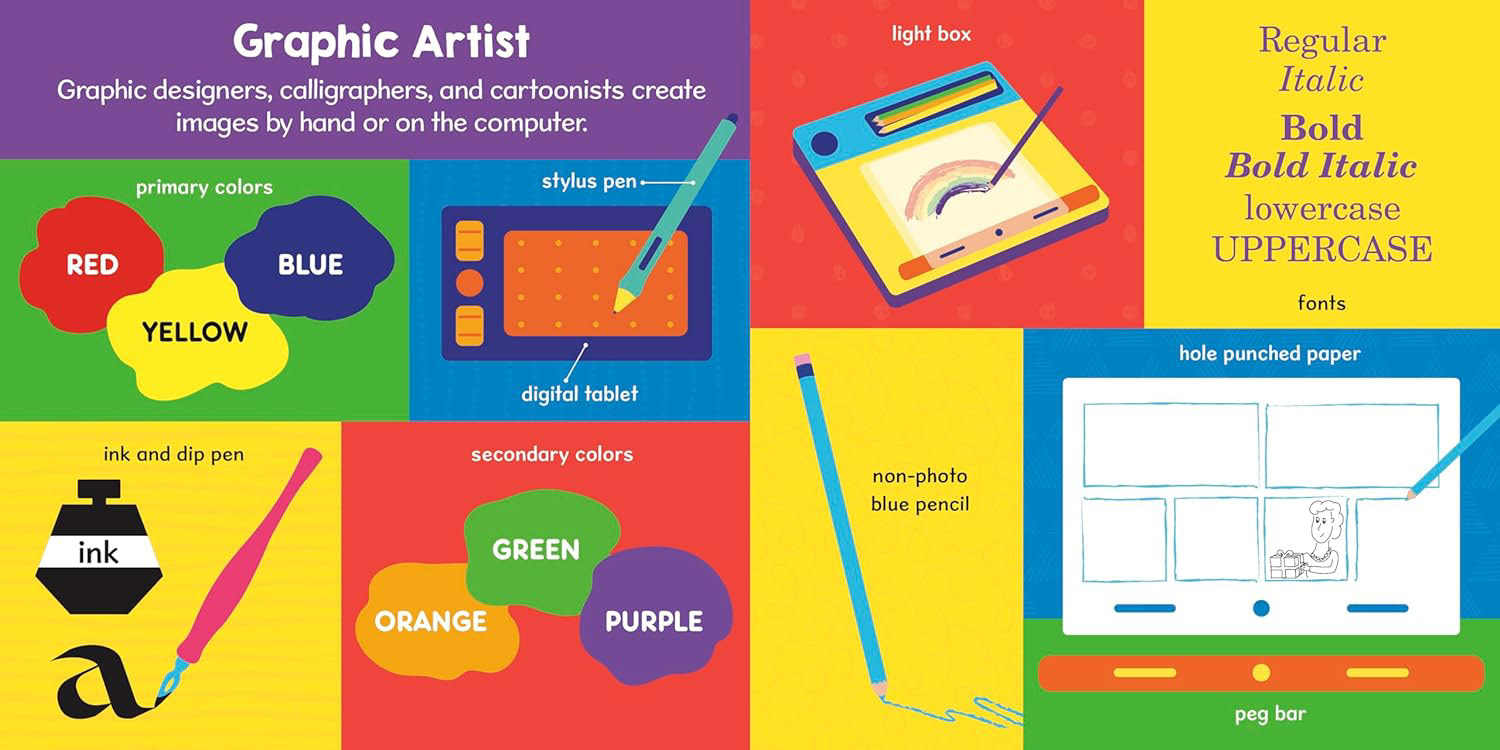 Graphic Artist

Graphic designers, calligraphers, and cartoonists create images by hand or on the computer.

primary colors

RED

BLUE

YELLOW

stylus pen

digital tablet

ink and dip pen

ink

a

secondary colors

GREEN

ORANGE

PURPLE

light box

Regular
Italic
Bold
Bold Italic
lowercase
UPPERCASE

fonts

non-photo blue pencil

hole punched paper

peg bar